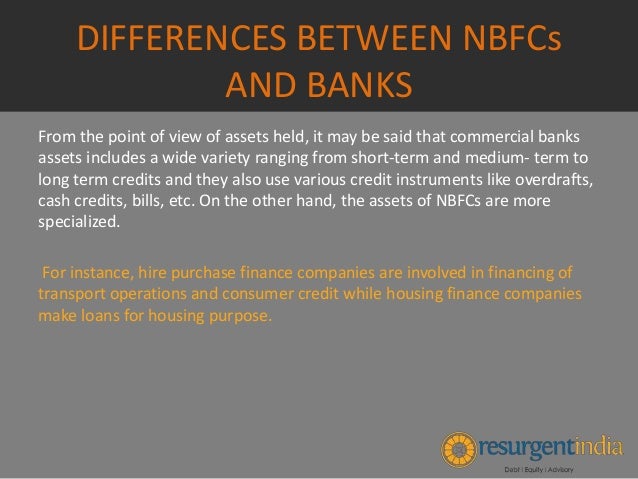 DIFFERENCES BETWEEN NBFCs AND BANKS

From the point of view of assets held, it may be said that commercial banks assets includes a wide variety ranging from short-term and medium- term to long term credits and they also use various credit instruments like overdrafts, cash credits, bills, etc. On the other hand, the assets of NBFCs are more specialized.

For instance, hire purchase finance companies are involved in financing of transport operations and consumer credit while housing finance companies make loans for housing purpose.

resurgentindia
Debt | Equity | Advisory